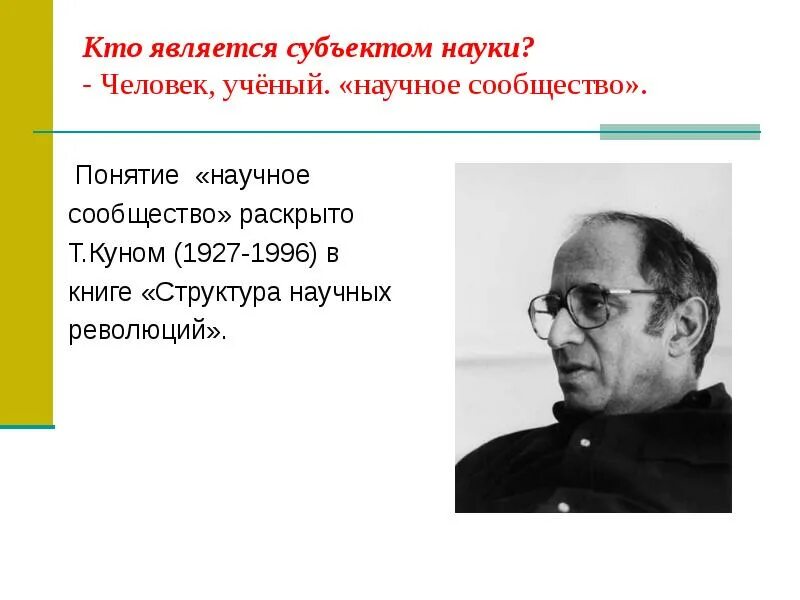 Кто является субъектом науки?
- Человек, учёный. «научное сообщество».

Понятие «научное сообщество» раскрыто Т.Куном (1927-1996) в книге «Структура научных революций».